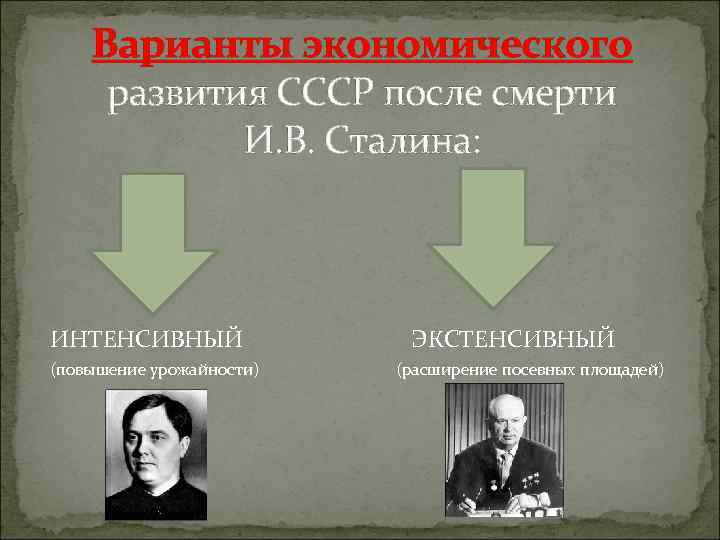 Варианты экономического развития СССР после смерти И.В. Сталина:

ИНТЕНСИВНЫЙ
(повышение урожайности)

ЭКСТЕНСИВНЫЙ
(расширение посевных площадей)